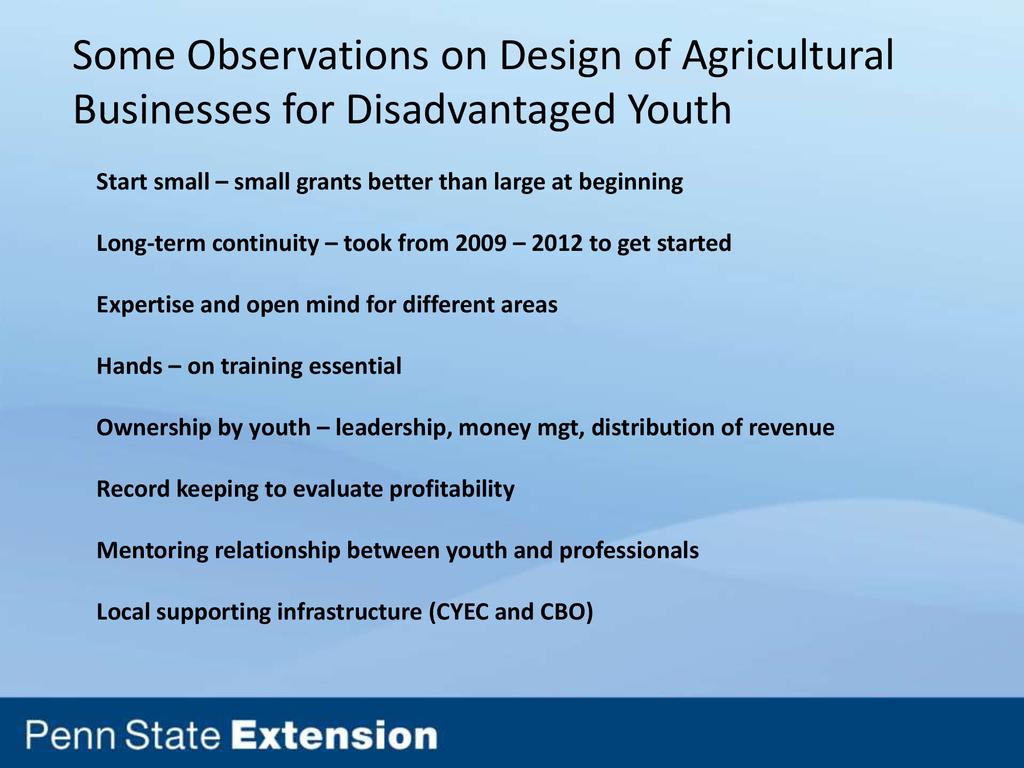 Some Observations on Design of Agricultural Businesses for Disadvantaged Youth

Start small – small grants better than large at beginning

Long-term continuity – took from 2009 – 2012 to get started

Expertise and open mind for different areas

Hands – on training essential

Ownership by youth – leadership, money mgt, distribution of revenue

Record keeping to evaluate profitability

Mentoring relationship between youth and professionals

Local supporting infrastructure (CYEC and CBO)

Penn State Extension